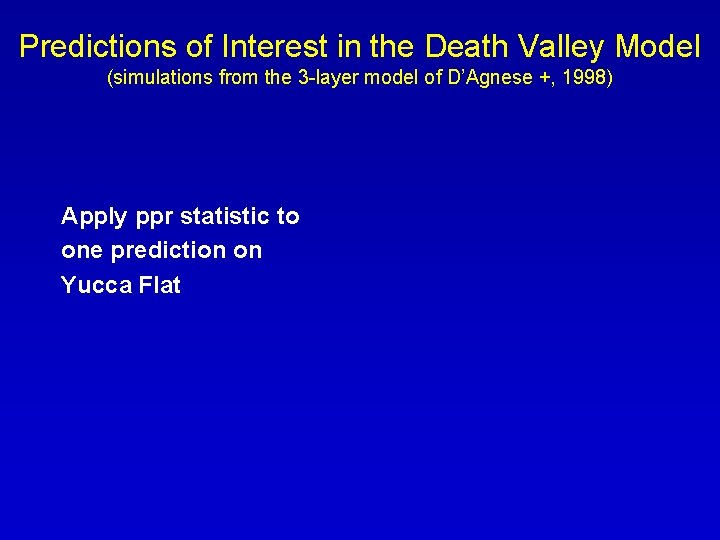 Predictions of Interest in the Death Valley Model
(simulations from the 3-layer model of D'Agnese +, 1998)

Apply ppr statistic to one prediction on Yucca Flat